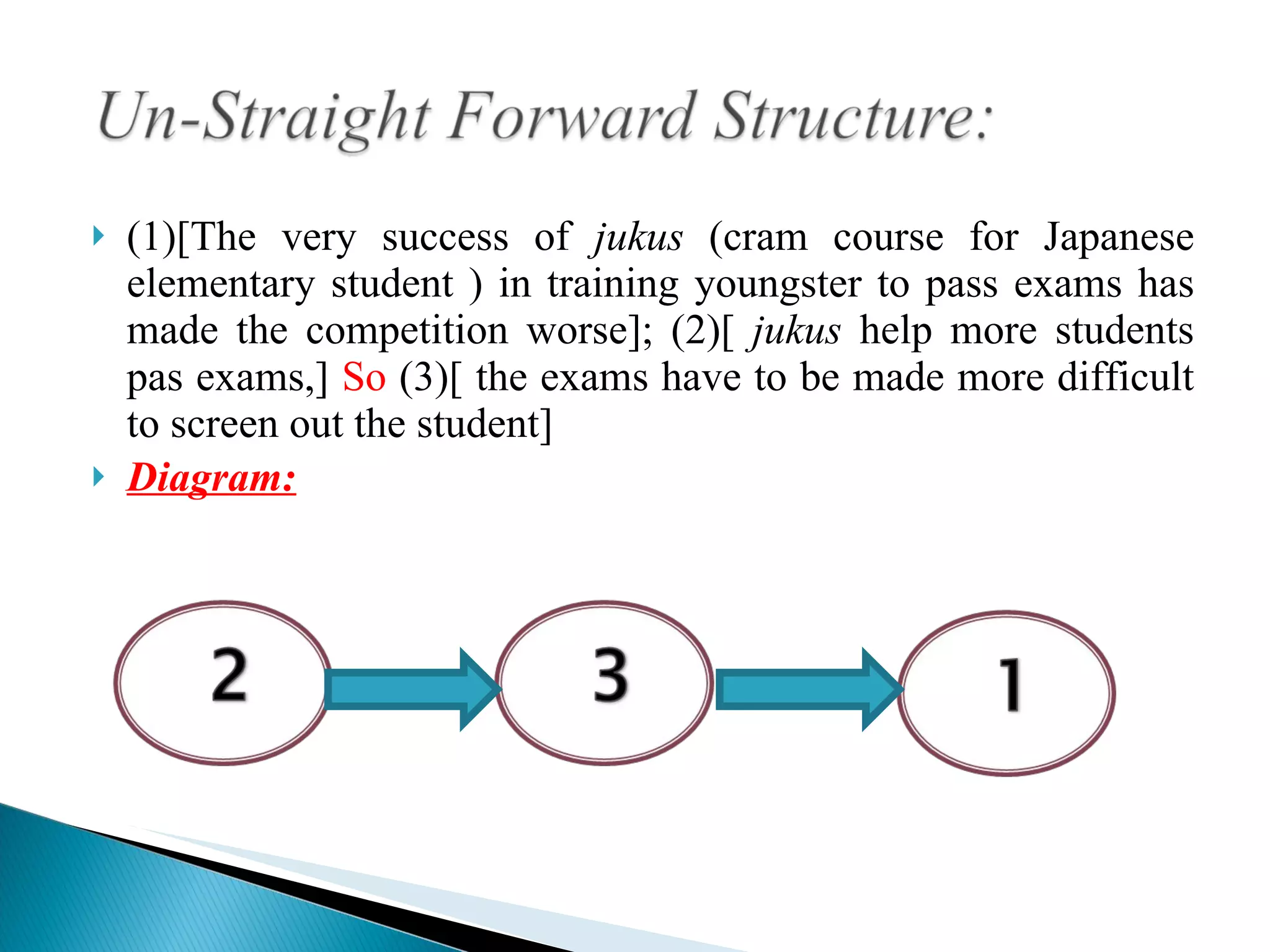 Un-Straight Forward Structure:

(1)[The very success of jukus (cram course for Japanese elementary student ) in training youngster to pass exams has made the competition worse]; (2)[ jukus help more students pas exams,] So (3)[ the exams have to be made more difficult to screen out the student]

Diagram:

2

3

1